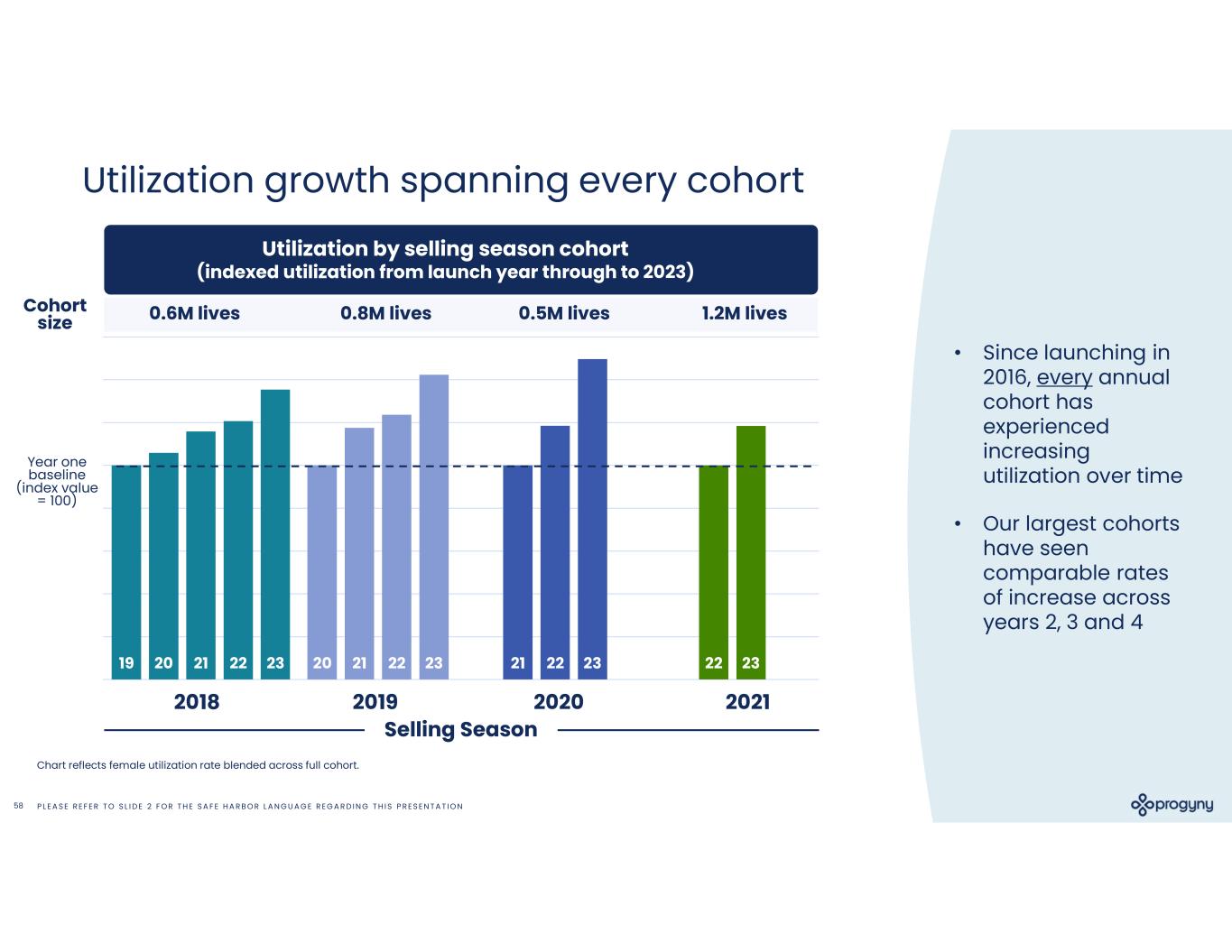 Utilization growth spanning every cohort

Utilization by selling season cohort
(indexed utilization from launch year through to 2023)

Cohort size

0.6M lives

0.8M lives

0.5M lives

1.2M lives

Year one baseline (index value = 100)

19 20 21 22 23

20 21 22 23

21 22 23

22 23

2018

2019

2020

2021

Selling Season

Chart reflects female utilization rate blended across full cohort.

• Since launching in 2016, every annual cohort has experienced increasing utilization over time

• Our largest cohorts have seen comparable rates of increase across years 2, 3 and 4

58 PLEASE REFER TO SLIDE 2 FOR THE SAFE HARBOR LANGUAGE REGARDING THIS PRESENTATION

progyny